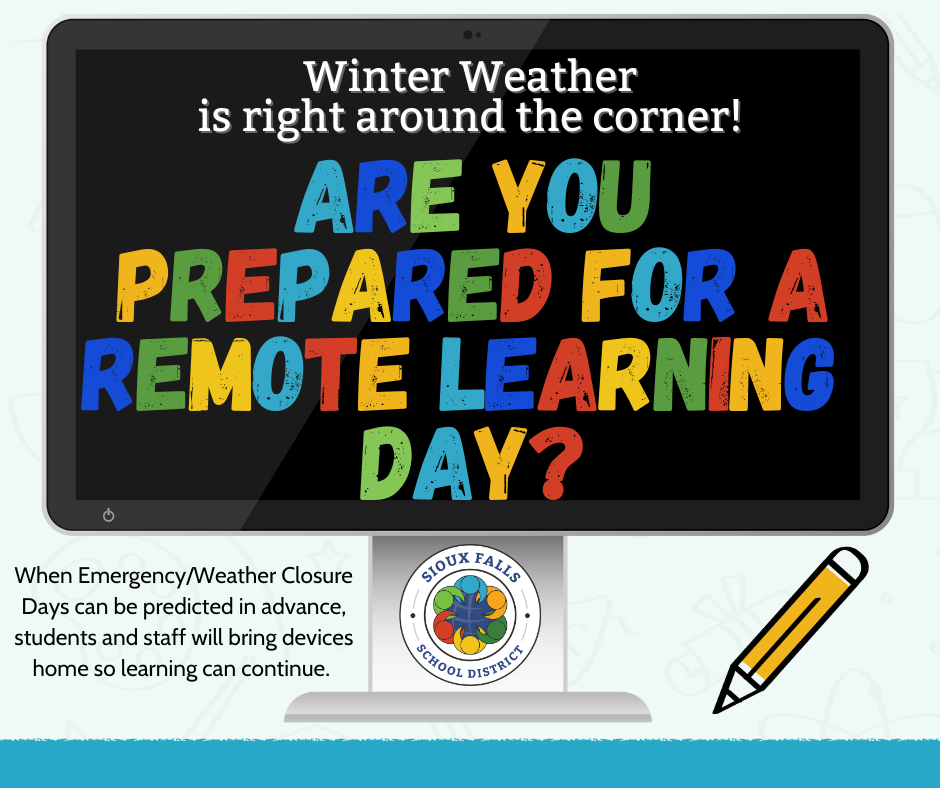 Winter Weather is right around the corner!

ARE YOU PREPARED FOR A REMOTE LEARNING DAY?

When Emergency/Weather Closure Days can be predicted in advance, students and staff will bring devices home so learning can continue.

SIOUX FALLS SCHOOL DISTRICT